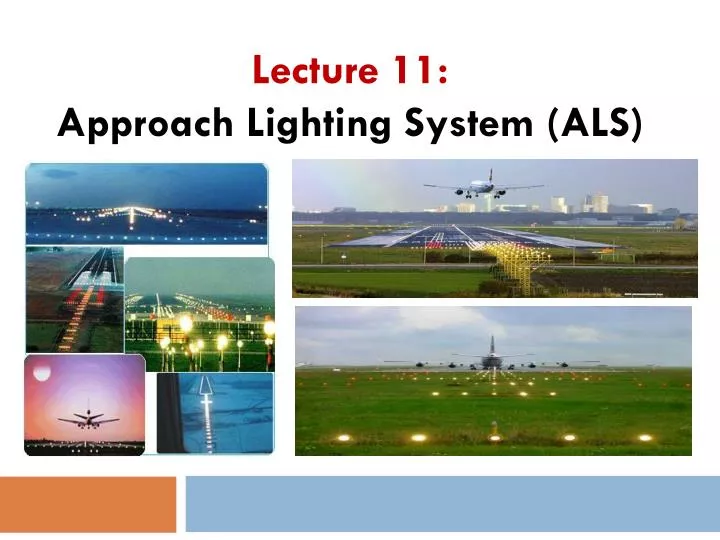 Lecture 11:
Approach Lighting System (ALS)